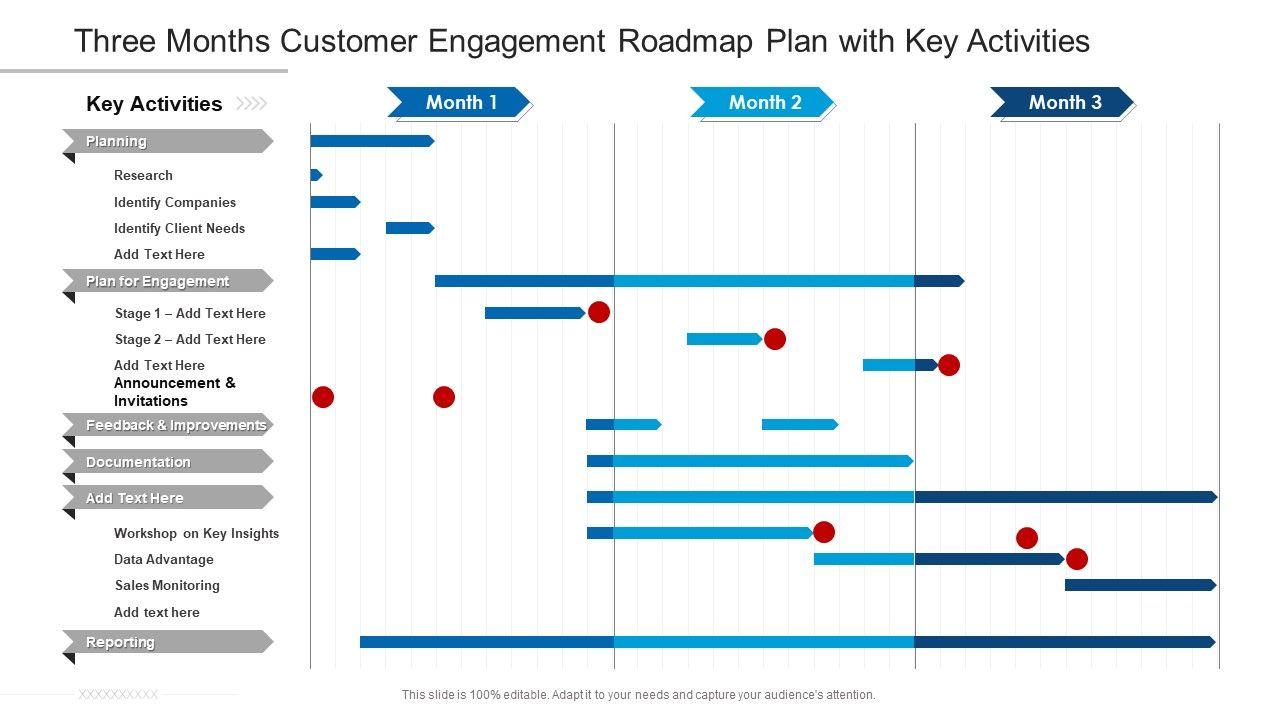 Three Months Customer Engagement Roadmap Plan with Key Activities

Key Activities

Month 1

Month 2

Month 3

Planning

Research

Identify Companies

Identify Client Needs

Add Text Here

Plan for Engagement

Stage 1 – Add Text Here

Stage 2 – Add Text Here

Add Text Here

Announcement & Invitations

Feedback & Improvements

Documentation

Add Text Here

Workshop on Key Insights

Data Advantage

Sales Monitoring

Add text here

Reporting

XXXXXXXXXX

This slide is 100% editable. Adapt it to your needs and capture your audience's attention.